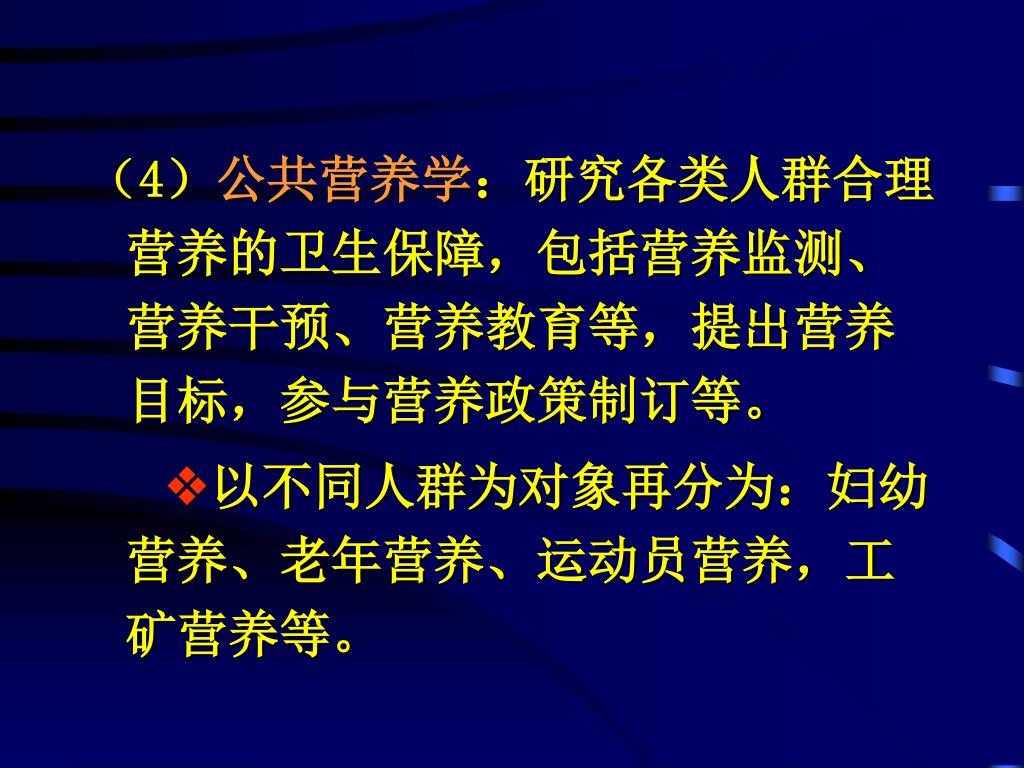 （4）公共营养学：研究各类人群合理营养的卫生保障，包括营养监测、营养干预、营养教育等，提出营养目标，参与营养政策制订等。

❖以不同人群为对象再分为：妇幼营养、老年营养、运动员营养，工矿营养等。